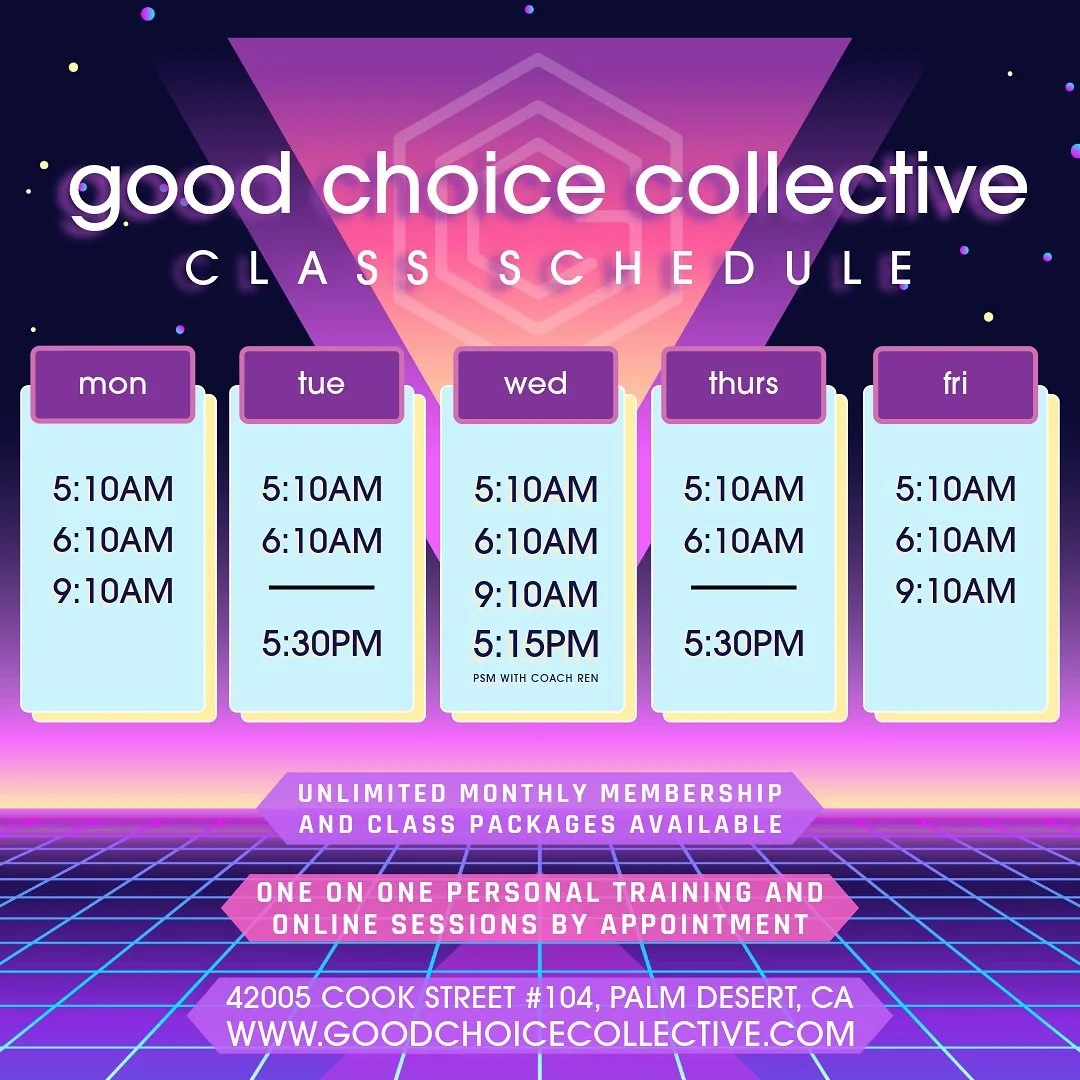 good choice collective
CLASS SCHEDULE

mon
5:10AM
6:10AM
9:10AM

tue
5:10AM
6:10AM
5:30PM

wed
5:10AM
6:10AM
9:10AM
5:15PM
PSM WITH COACH REN

thurs
5:10AM
6:10AM
5:30PM

fri
5:10AM
6:10AM
9:10AM

UNLIMITED MONTHLY MEMBERSHIP AND CLASS PACKAGES AVAILABLE

ONE ON ONE PERSONAL TRAINING AND ONLINE SESSIONS BY APPOINTMENT

42005 COOK STREET #104, PALM DESERT, CA
WWW.GOODCHOICECOLLECTIVE.COM